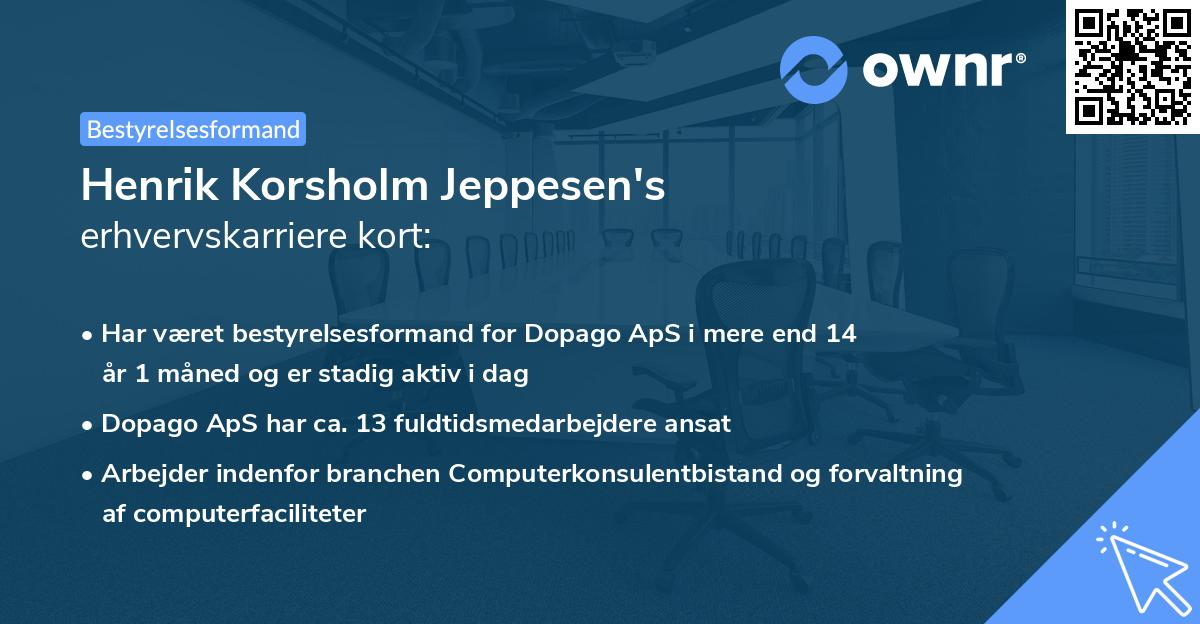 ownr®

Bestyrelsesformand

Henrik Korsholm Jeppesen's
erhvervskarriere kort:

• Har været bestyrelsesformand for Dopago ApS i mere end 14 år 1 måned og er stadig aktiv i dag
• Dopago ApS har ca. 13 fuldtidsmedarbejdere ansat
• Arbejder indenfor branchen Computerkonsulentbistand og forvaltning af computerfaciliteter